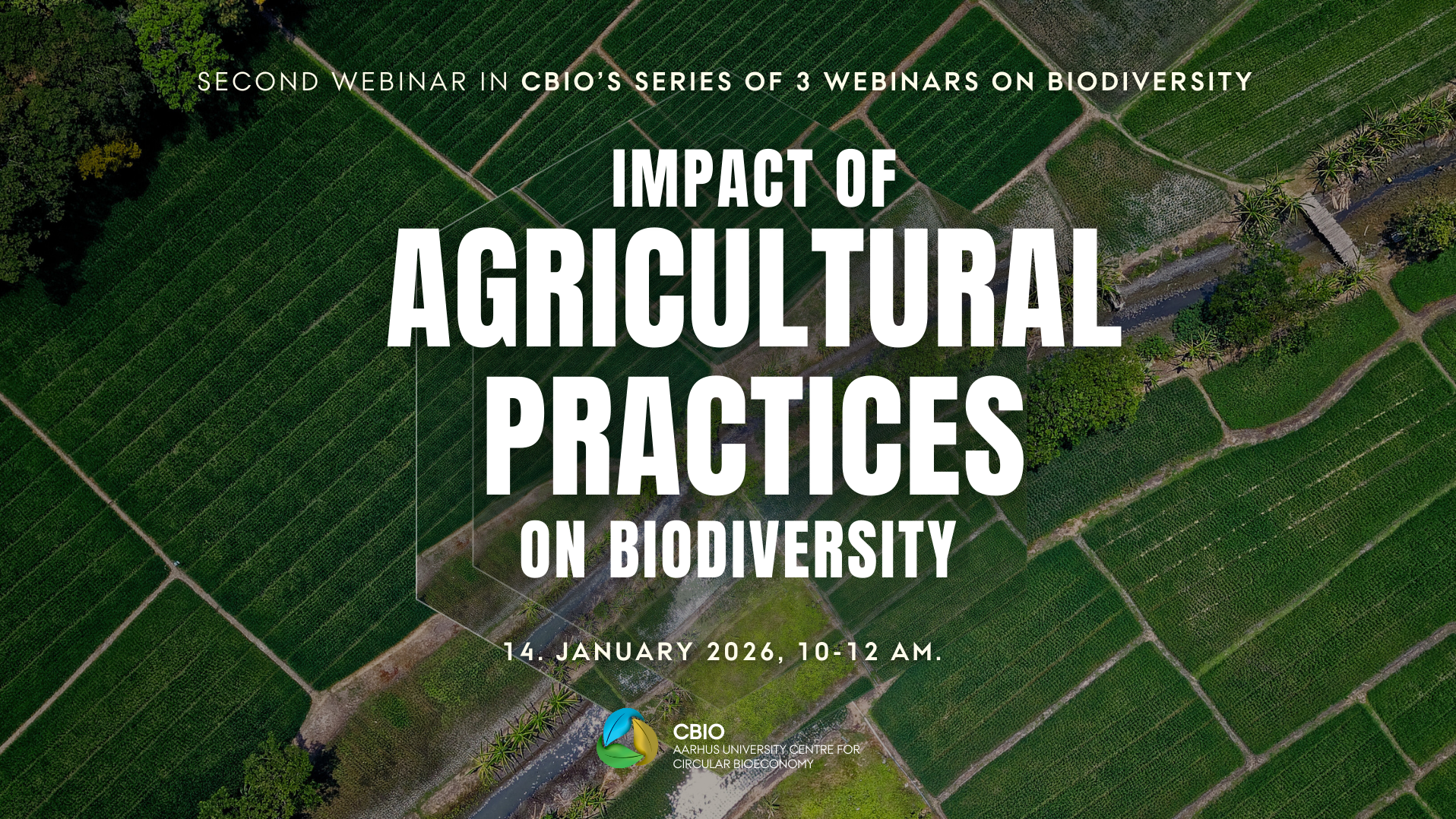 SECOND WEBINAR IN CBIO'S SERIES OF 3 WEBINARS ON BIODIVERSITY

IMPACT OF AGRICULTURAL PRACTICES ON BIODIVERSITY

14. JANUARY 2026, 10-12 AM.

CBIO
AARHUS UNIVERSITY CENTRE FOR CIRCULAR BIOECONOMY